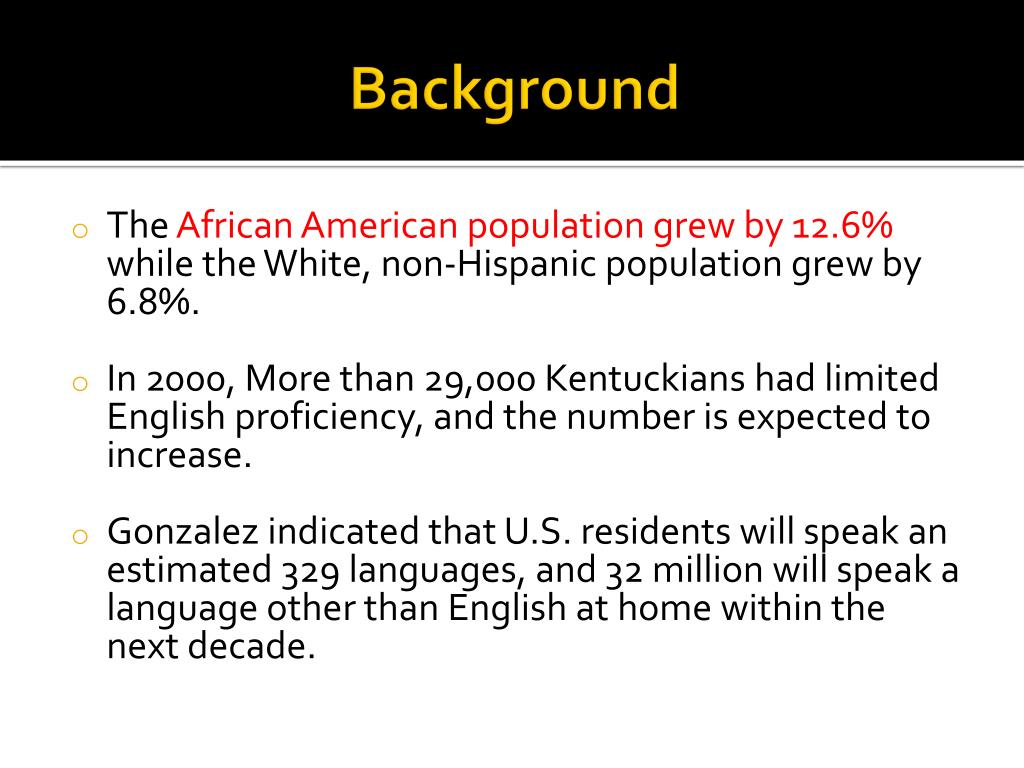 Background

o The African American population grew by 12.6% while the White, non-Hispanic population grew by 6.8%.

o In 2000, More than 29,000 Kentuckians had limited English proficiency, and the number is expected to increase.

o Gonzalez indicated that U.S. residents will speak an estimated 329 languages, and 32 million will speak a language other than English at home within the next decade.